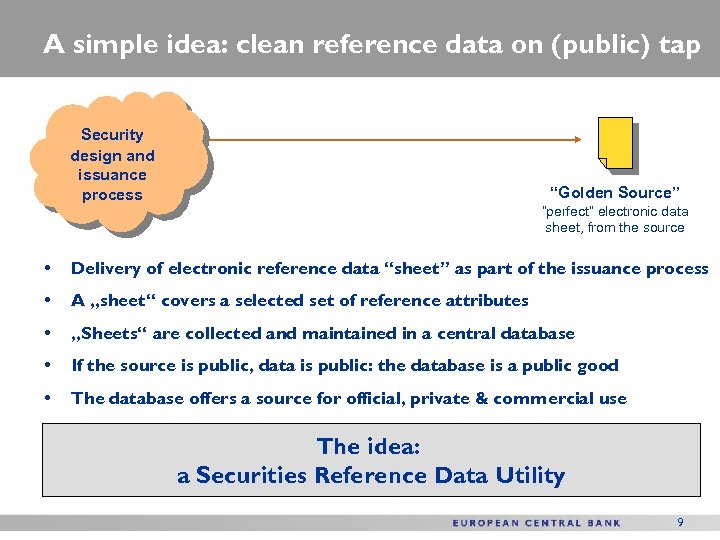 A simple idea: clean reference data on (public) tap

Security design and issuance process

“Golden Source”
"perfect" electronic data sheet, from the source

• Delivery of electronic reference data “sheet” as part of the issuance process
• A „sheet“ covers a selected set of reference attributes
• „Sheets“ are collected and maintained in a central database
• If the source is public, data is public: the database is a public good
• The database offers a source for official, private & commercial use

The idea:
a Securities Reference Data Utility

EUROPEAN CENTRAL BANK 9